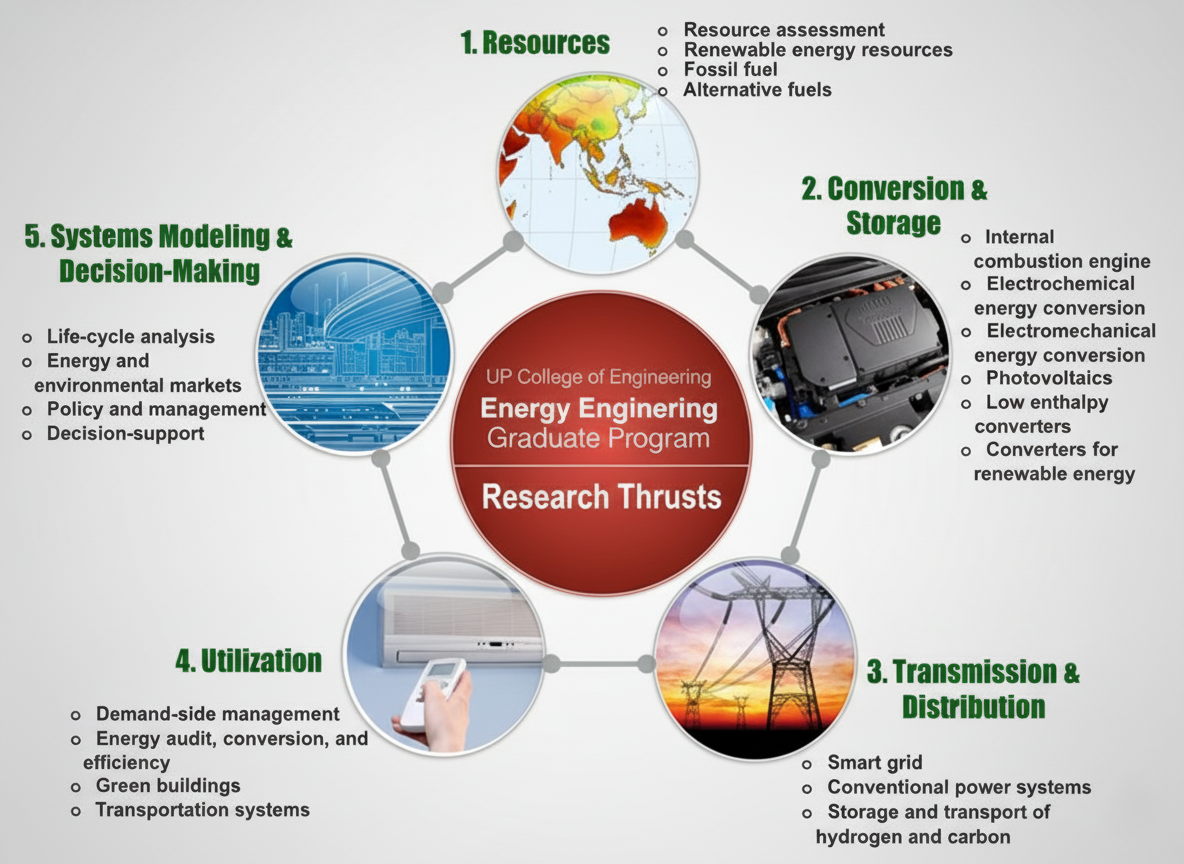 UP College of Engineering
Energy Enginering
Graduate Program

Research Thrusts

1. Resources
o Resource assessment
o Renewable energy resources
o Fossil fuel
o Alternative fuels

2. Conversion & Storage
o Internal combustion engine
o Electrochemical energy conversion
o Electromechanical energy conversion
o Photovoltaics
o Low enthalpy converters
o Converters for renewable energy

3. Transmission & Distribution
o Smart grid
o Conventional power systems
o Storage and transport of hydrogen and carbon

4. Utilization
o Demand-side management
o Energy audit, conversion, and efficiency
o Green buildings
o Transportation systems

5. Systems Modeling & Decision-Making
o Life-cycle analysis
o Energy and environmental markets
o Policy and management
o Decision-support